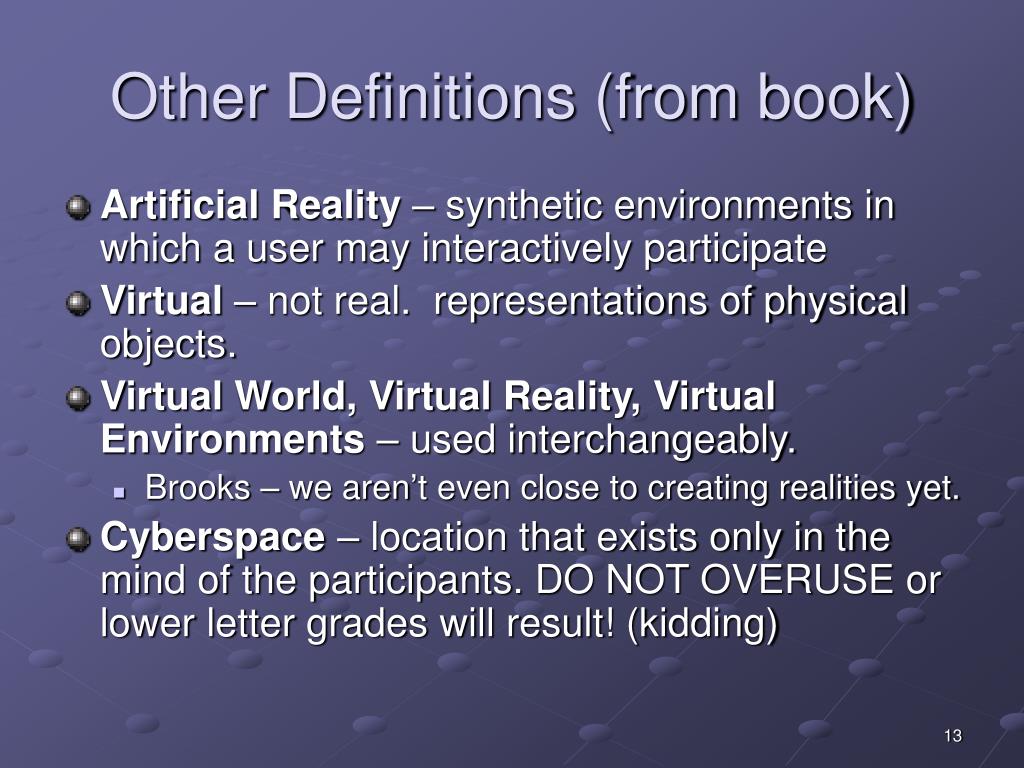 Other Definitions (from book)

Artificial Reality – synthetic environments in which a user may interactively participate

Virtual – not real. representations of physical objects.

Virtual World, Virtual Reality, Virtual Environments – used interchangeably.

Brooks – we aren't even close to creating realities yet.

Cyberspace – location that exists only in the mind of the participants. DO NOT OVERUSE or lower letter grades will result! (kidding)

13